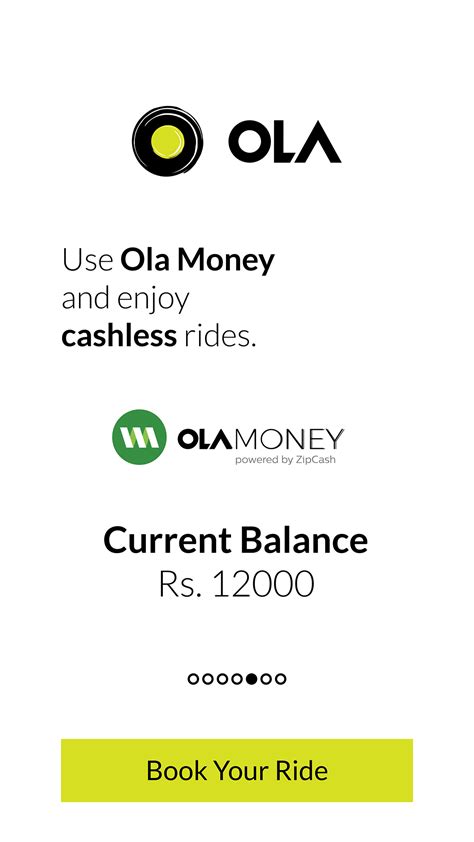 OLA

Use Ola Money and enjoy cashless rides.

OLAMONEY
powered by ZipCash

Current Balance
Rs. 12000

Book Your Ride